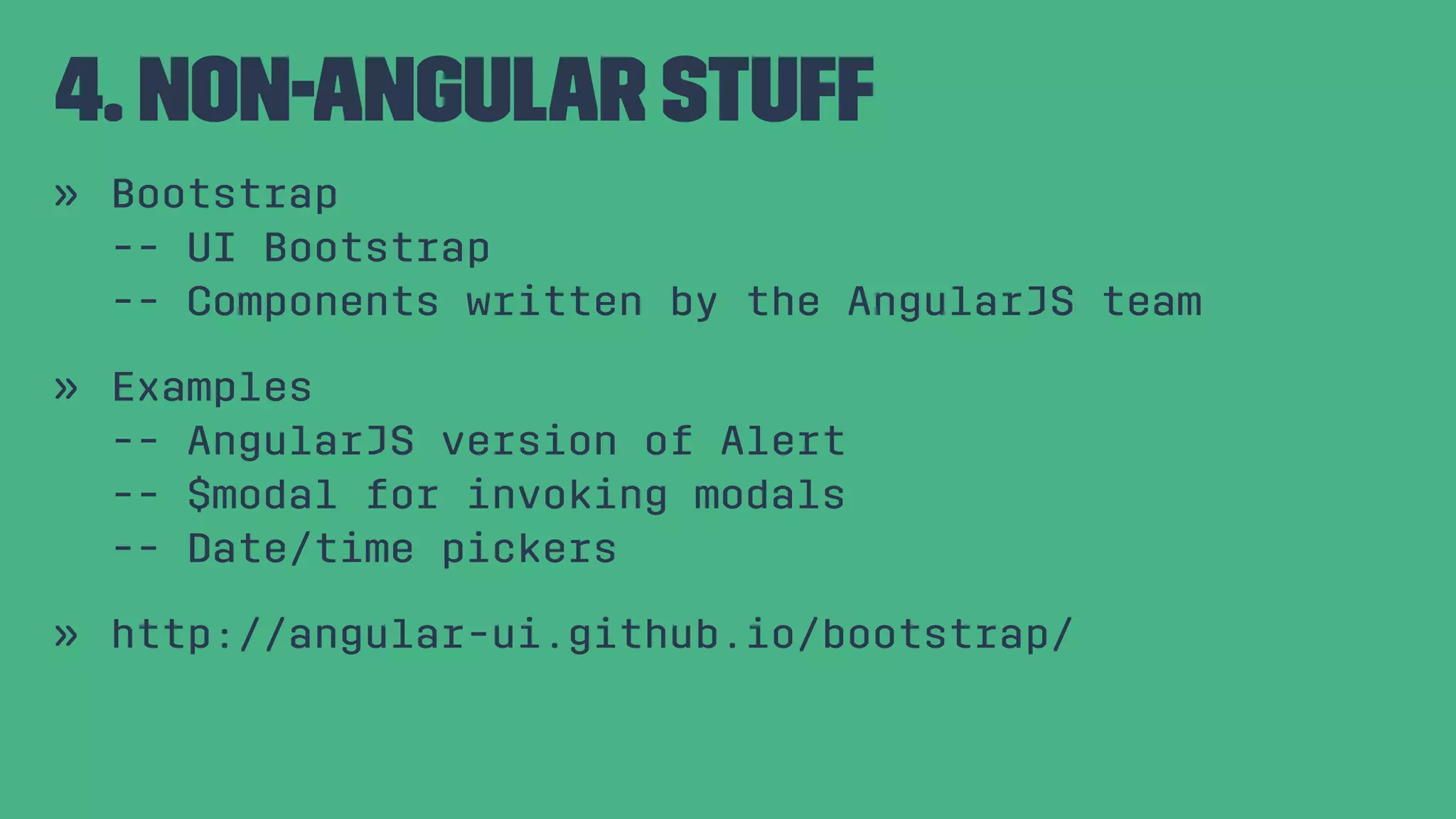 4. NON-ANGULAR STUFF

» Bootstrap
-- UI Bootstrap
-- Components written by the AngularJS team

» Examples
-- AngularJS version of Alert
-- \$modal for invoking modals
-- Date/time pickers

» http://angular-ui.github.io/bootstrap/